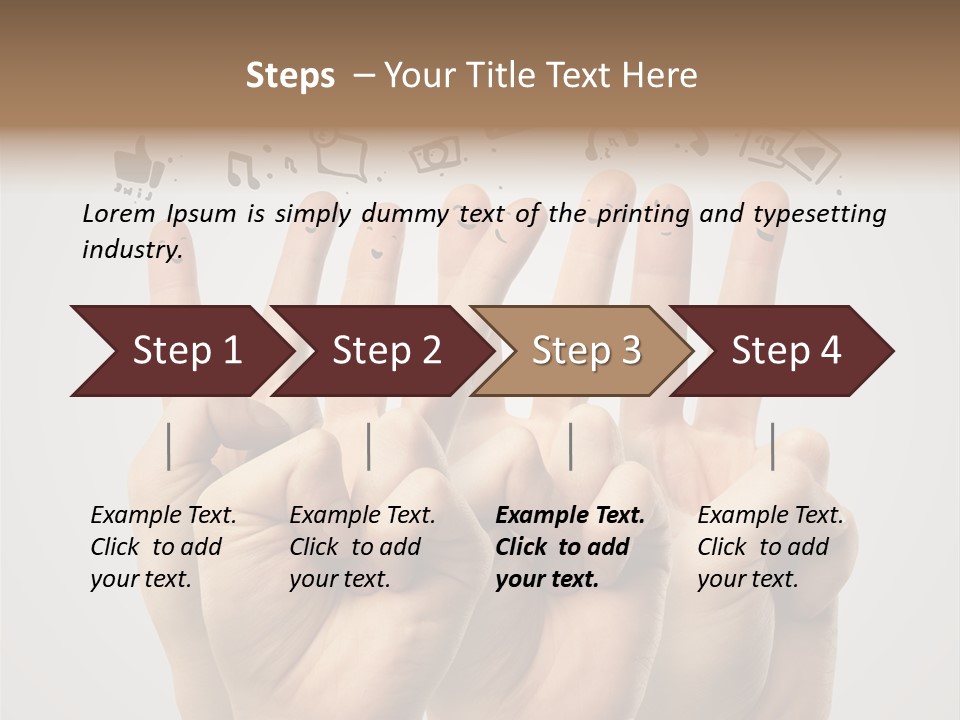 Steps – Your Title Text Here

Lorem Ipsum is simply dummy text of the printing and typesetting industry.

Step 1

Step 2

Step 3

Step 4

Example Text. Click to add your text.

Example Text. Click to add your text.

Example Text. Click to add your text.

Example Text. Click to add your text.